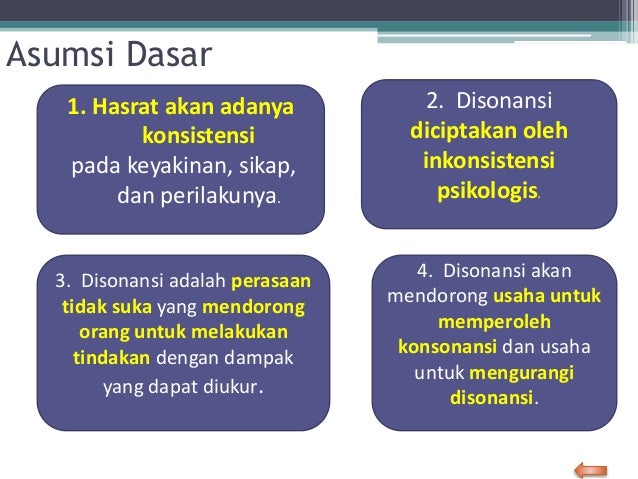 Asumsi Dasar

1. Hasrat akan adanya konsistensi pada keyakinan, sikap, dan perilakunya.

2. Disonansi diciptakan oleh inkonsistensi psikologis.

3. Disonansi adalah perasaan tidak suka yang mendorong orang untuk melakukan tindakan dengan dampak yang dapat diukur.

4. Disonansi akan mendorong usaha untuk memperoleh konsonansi dan usaha untuk mengurangi disonansi.